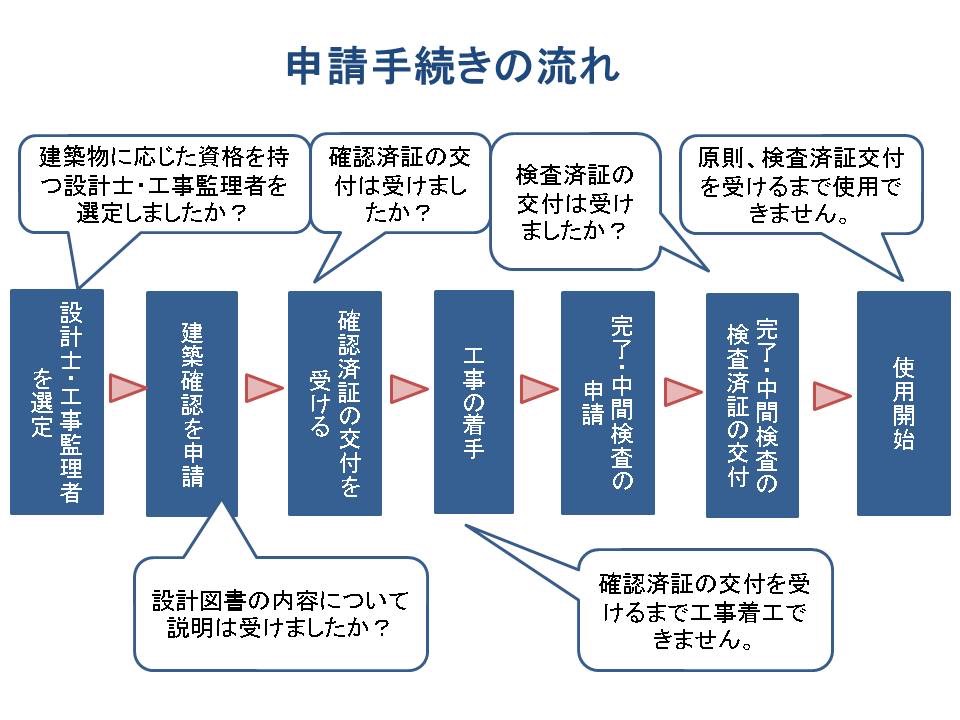 申請手続きの流れ

建築物に応じた資格を持つ設計士・工事監理者を選定しましたか？

確認済証の交付は受けましたか？

検査済証の交付は受けましたか？

原則、検査済証交付を受けるまで使用できません。

設計士・工事監理者を選定

建築確認を申請

確認済証の交付を受ける

工事の着手

完了・中間検査の申請

完了・中間検査の検査済証の交付

使用開始

設計図書の内容について説明は受けましたか？

確認済証の交付を受けるまで工事着工できません。